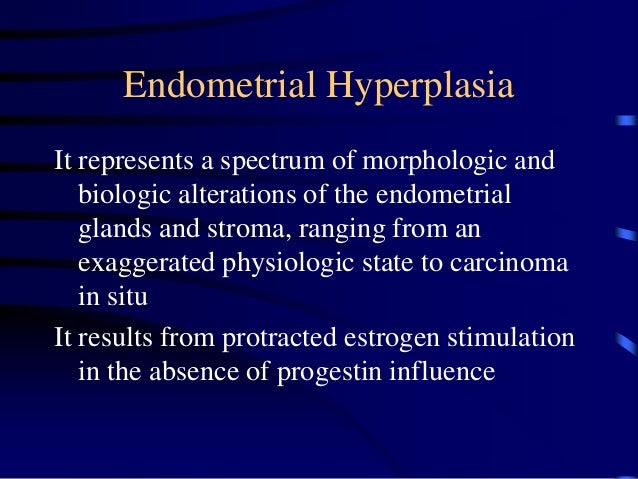 Endometrial Hyperplasia

It represents a spectrum of morphologic and biologic alterations of the endometrial glands and stroma, ranging from an exaggerated physiologic state to carcinoma in situ

It results from protracted estrogen stimulation in the absence of progestin influence